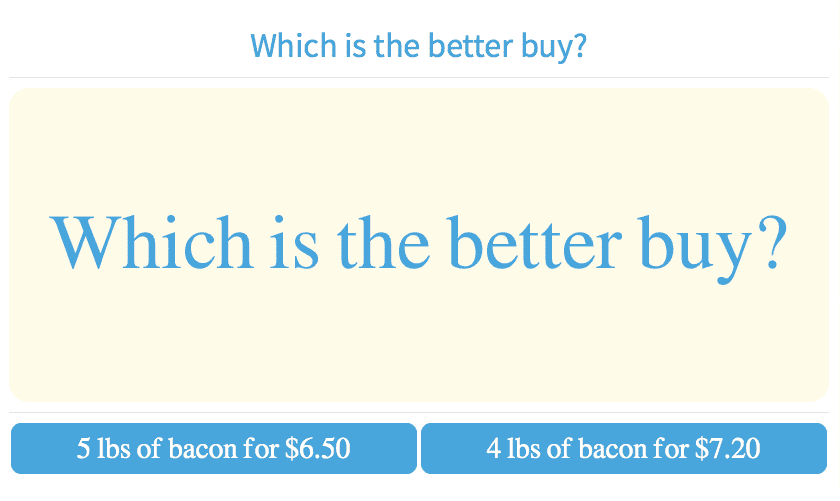 Which is the better buy?

Which is the better buy?

5 lbs of bacon for \$6.50

4 lbs of bacon for \$7.20